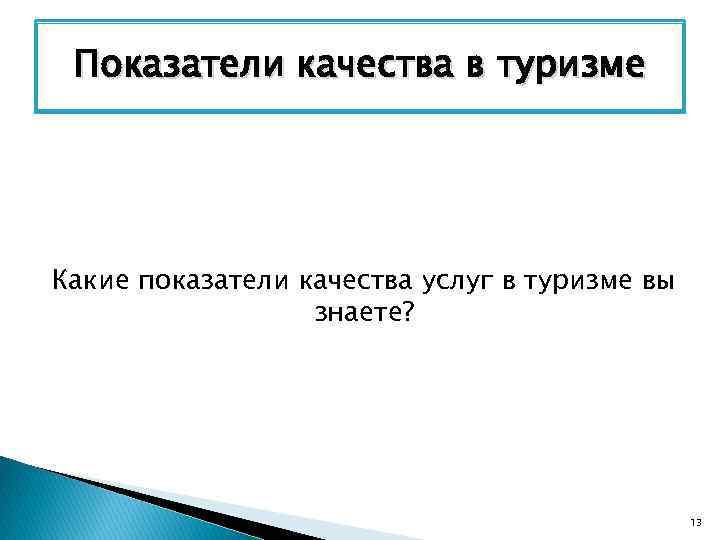 Показатели качества в туризме

Какие показатели качества услуг в туризме вы знаете?

13